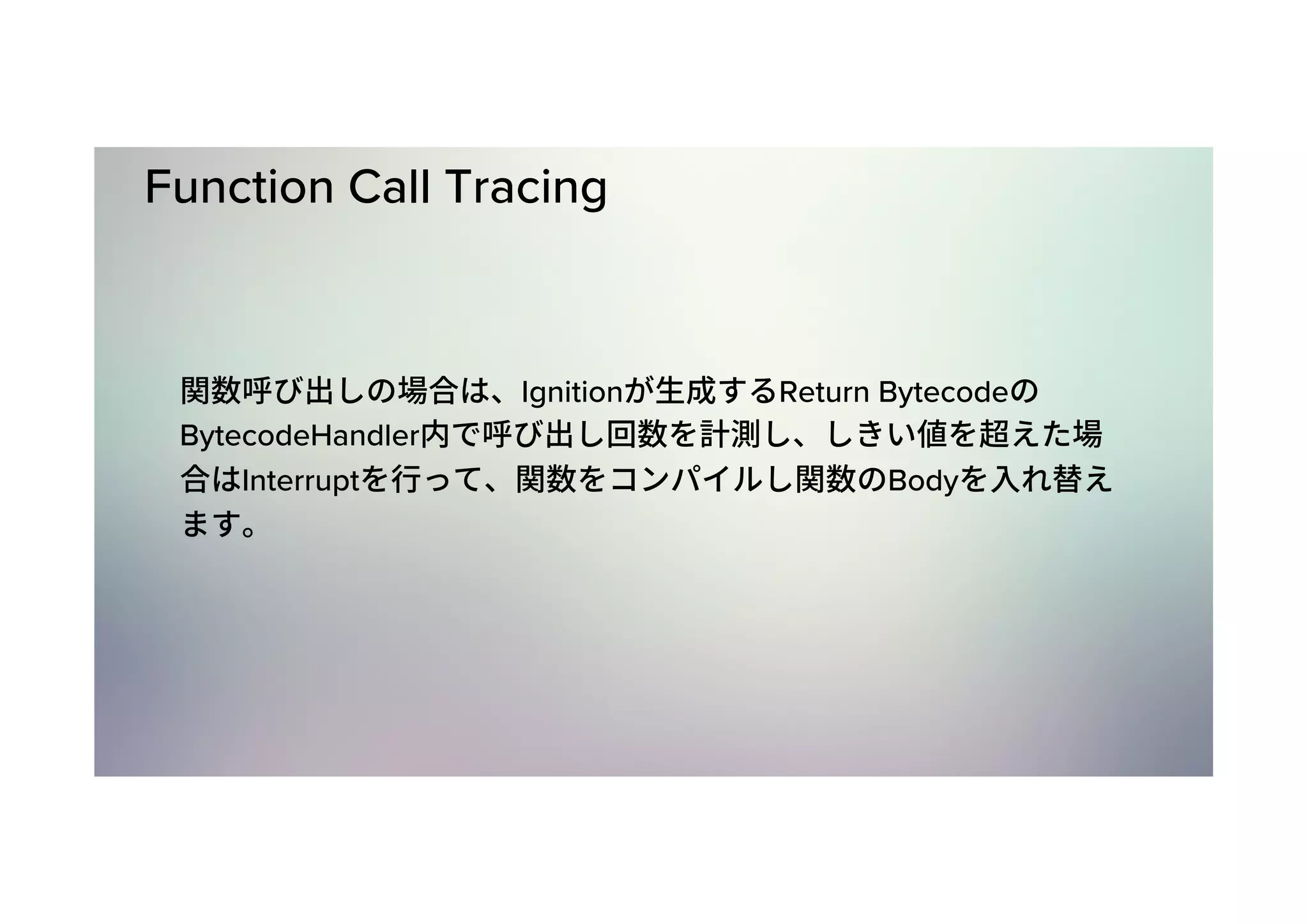 Function Call Tracing

関数呼び出しの場合は、Ignitionが生成するReturn BytecodeのBytecodeHandler内で呼び出し回数を計測し、しきい値を超えた場合はInterruptを行って、関数をコンパイルし関数のBodyを入れ替えます。